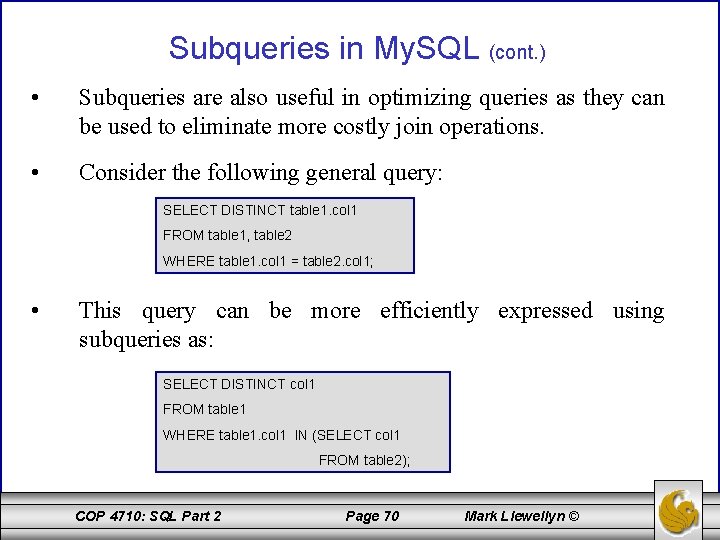 Subqueries in MySQL (cont.)

• Subqueries are also useful in optimizing queries as they can be used to eliminate more costly join operations.

• Consider the following general query:

SELECT DISTINCT table1.col1
FROM table1, table2
WHERE table1.col1 = table2.col1;

• This query can be more efficiently expressed using subqueries as:

SELECT DISTINCT col1
FROM table1
WHERE table1.col1 IN (SELECT col1
FROM table2);

COP 4710: SQL Part 2 Page 70 Mark Llewellyn ©